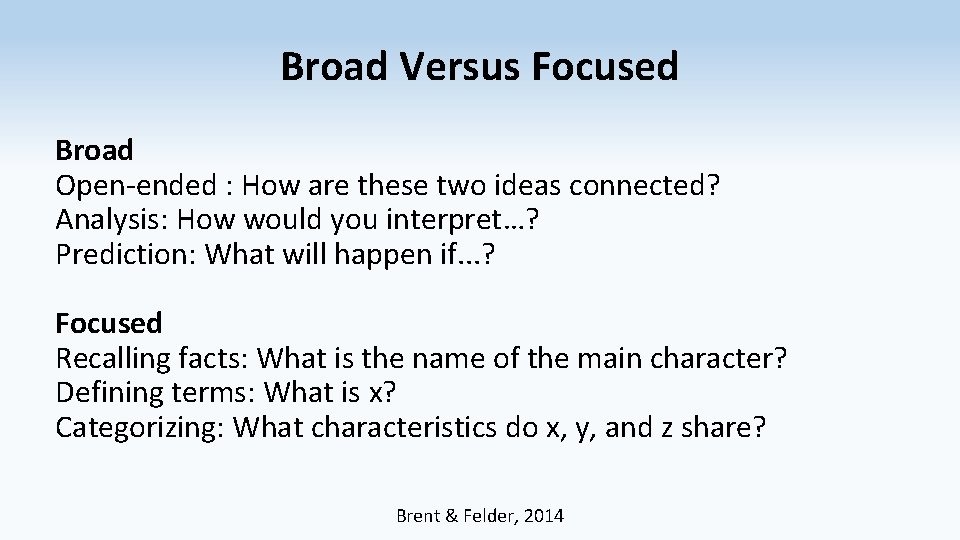 Broad Versus Focused

Broad
Open-ended : How are these two ideas connected?
Analysis: How would you interpret…?
Prediction: What will happen if…?

Focused
Recalling facts: What is the name of the main character?
Defining terms: What is x?
Categorizing: What characteristics do x, y, and z share?

Brent & Felder, 2014